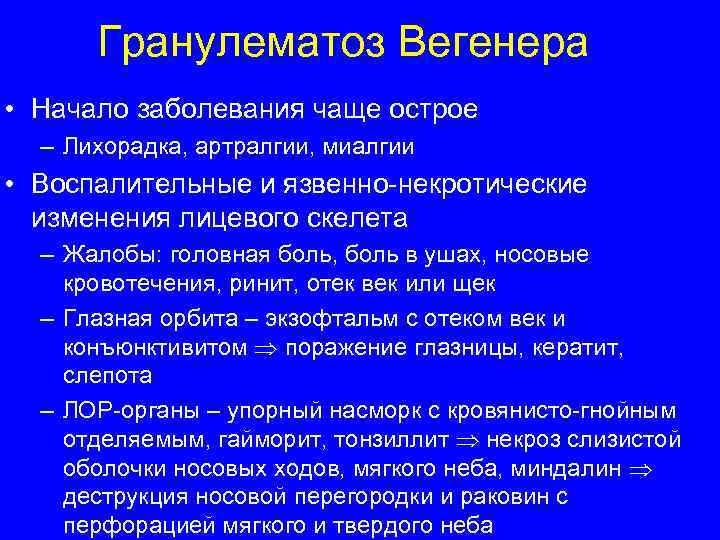 Гранулематоз Вегенера

• Начало заболевания чаще острое

– Лихорадка, артралгии, миалгии

• Воспалительные и язвенно-некротические изменения лицевого скелета

– Жалобы: головная боль, боль в ушах, носовые кровотечения, ринит, отек век или щек

– Глазная орбита – экзофтальм с отеком век и конъюнктивитом $\Rightarrow$ поражение глазницы, кератит, слепота

– ЛОР-органы – упорный насморк с кровянисто-гнойным отделяемым, гайморит, тонзиллит $\Rightarrow$ некроз слизистой оболочки носовых ходов, мягкого неба, миндалин $\Rightarrow$ деструкция носовой перегородки и раковин с перфорацией мягкого и твердого неба